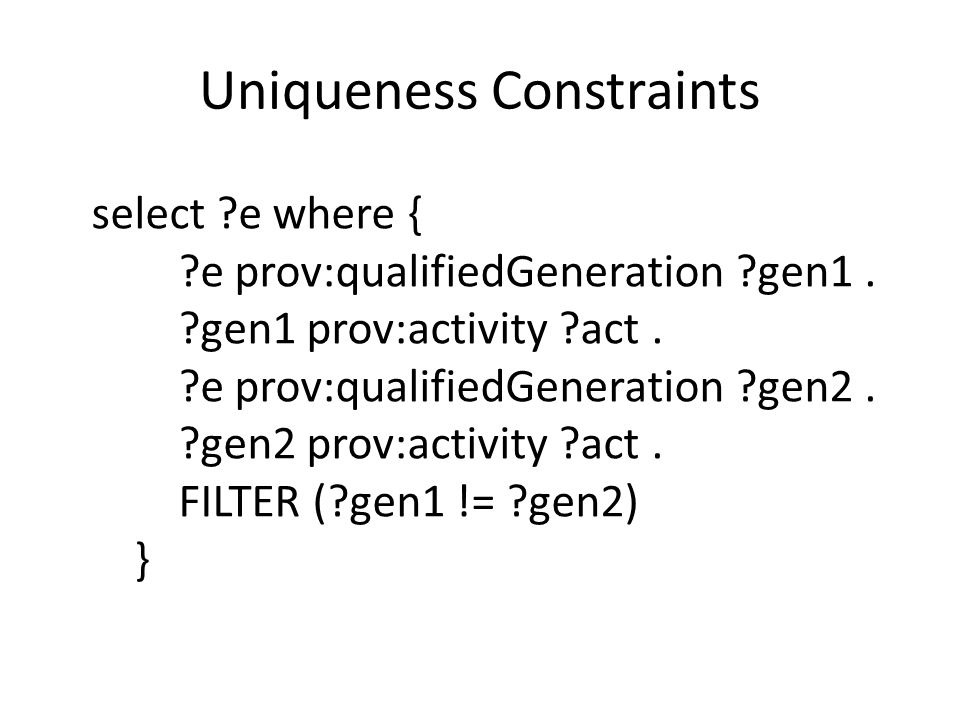 Uniqueness Constraints

select ?e where {
?e prov:qualifiedGeneration ?gen1 .
?gen1 prov:activity ?act .
?e prov:qualifiedGeneration ?gen2 .
?gen2 prov:activity ?act .
FILTER (?gen1 != ?gen2)
}